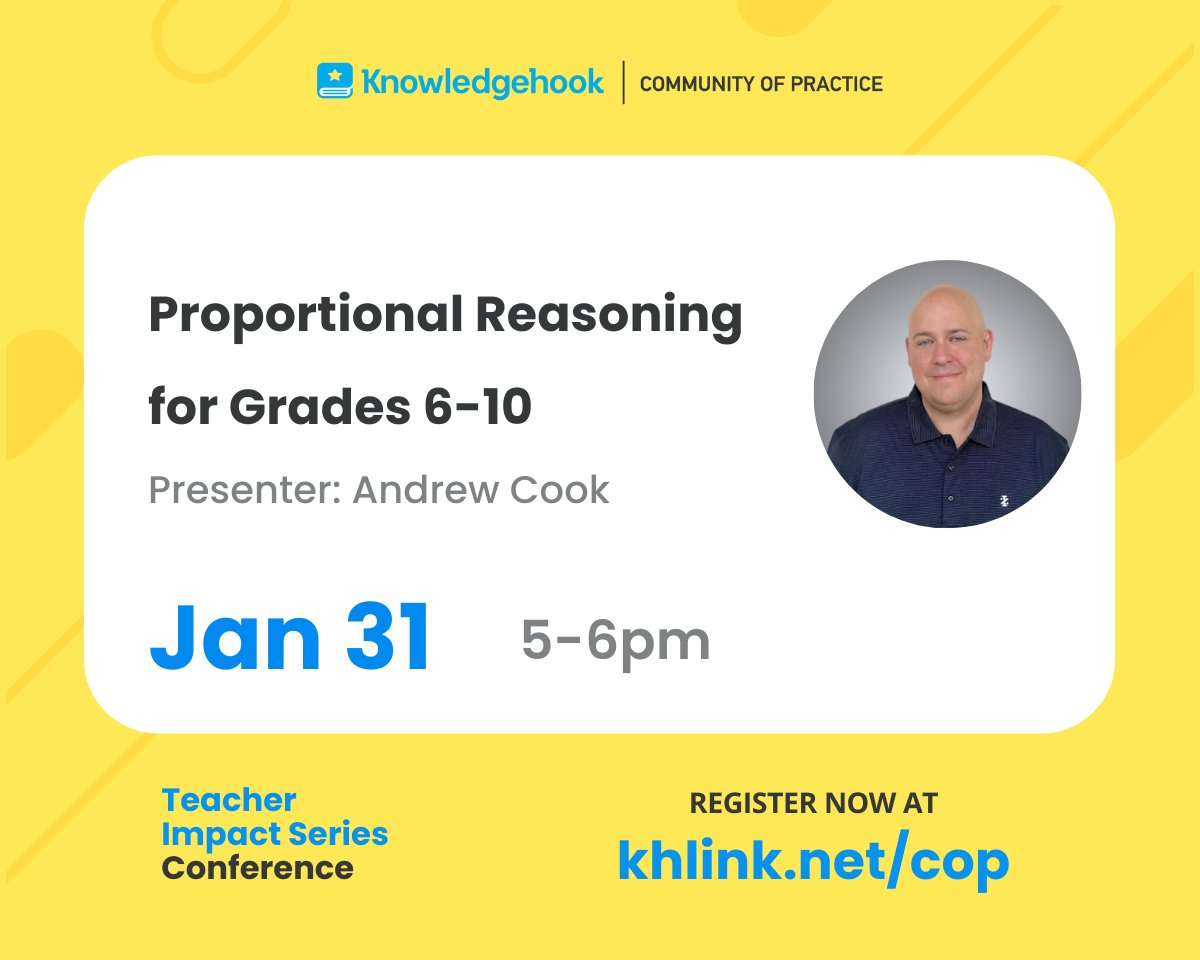 Knowledgehook | COMMUNITY OF PRACTICE

Proportional Reasoning for Grades 6-10

Presenter: Andrew Cook

Jan 31 5-6pm

Teacher Impact Series Conference

REGISTER NOW AT
khlink.net/cop